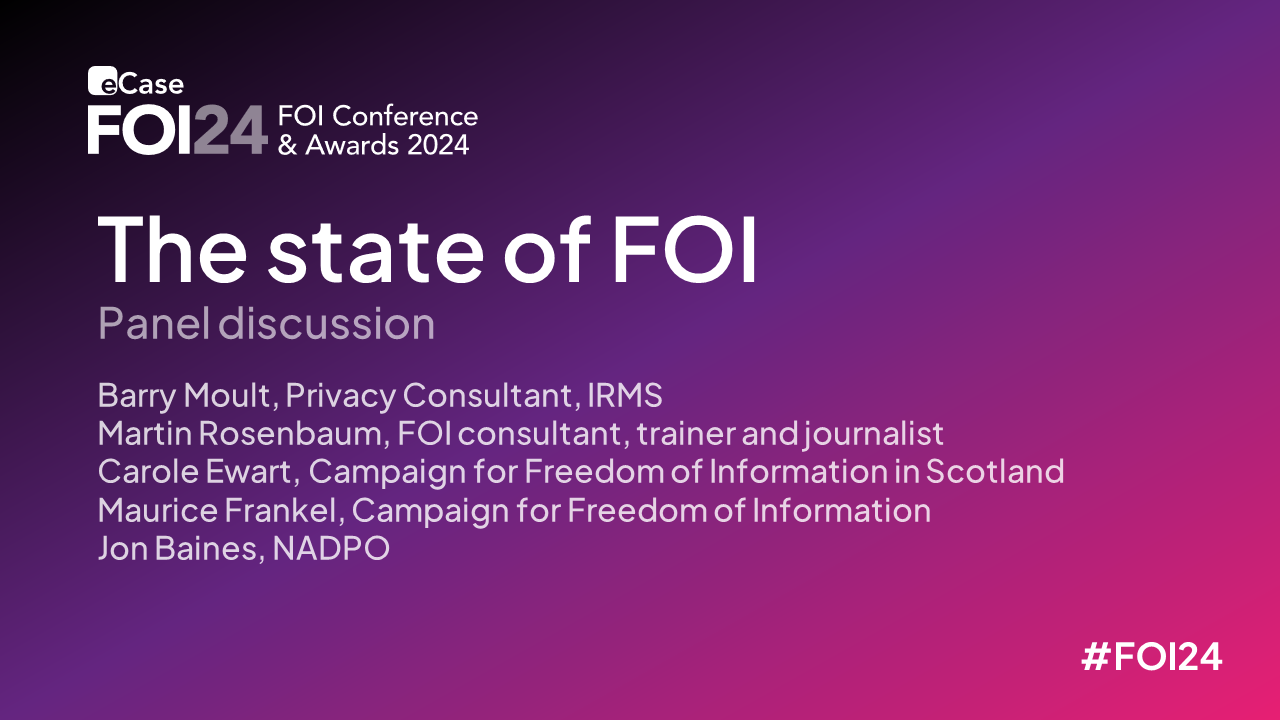 eCase
FOI24 FOI Conference & Awards 2024

The state of FOI
Panel discussion

Barry Moult, Privacy Consultant, IRMS
Martin Rosenbaum, FOI consultant, trainer and journalist
Carole Ewart, Campaign for Freedom of Information in Scotland
Maurice Frankel, Campaign for Freedom of Information
Jon Baines, NADPO

#FOI24